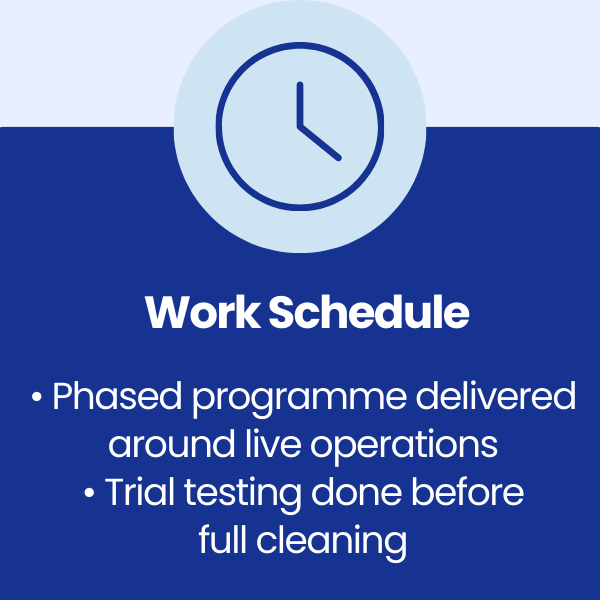 Work Schedule

• Phased programme delivered around live operations
• Trial testing done before full cleaning